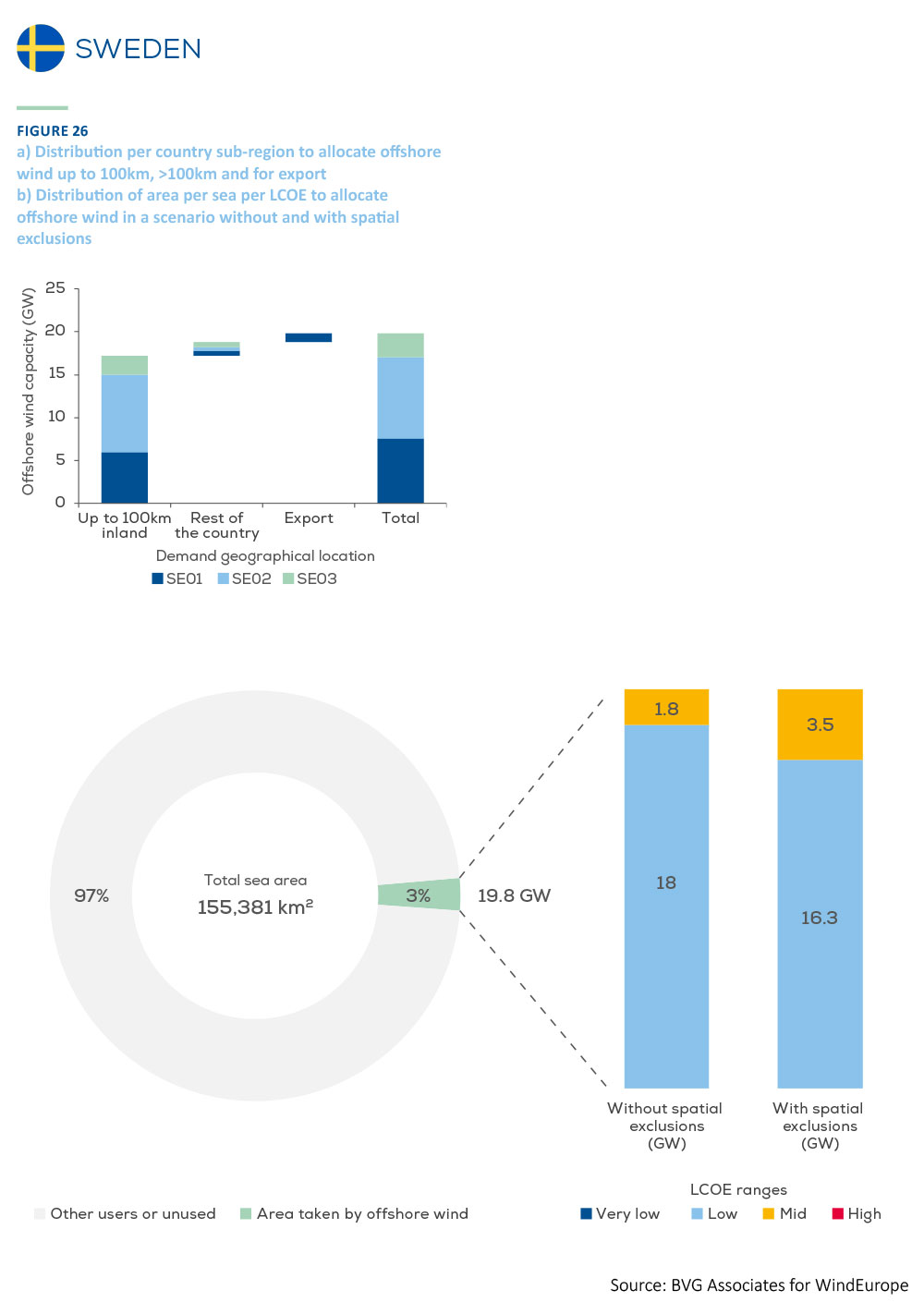 SWEDEN

FIGURE 26
a) Distribution per country sub-region to allocate offshore wind up to 100km, >100km and for export
b) Distribution of area per sea per LCOE to allocate offshore wind in a scenario without and with spatial exclusions

Offshore wind capacity (GW)
25
20
15
10
5
0
Up to 100km inland
Rest of the country
Export
Total
Demand geographical location
SE01 SE02 SE03

97%
Total sea area
155,381 km²
3%
19.8 GW

1.8
18
3.5
16.3
Without spatial exclusions (GW)
With spatial exclusions (GW)

Other users or unused
Area taken by offshore wind

LCOE ranges
Very low
Low
Mid
High

Source: BVG Associates for WindEurope